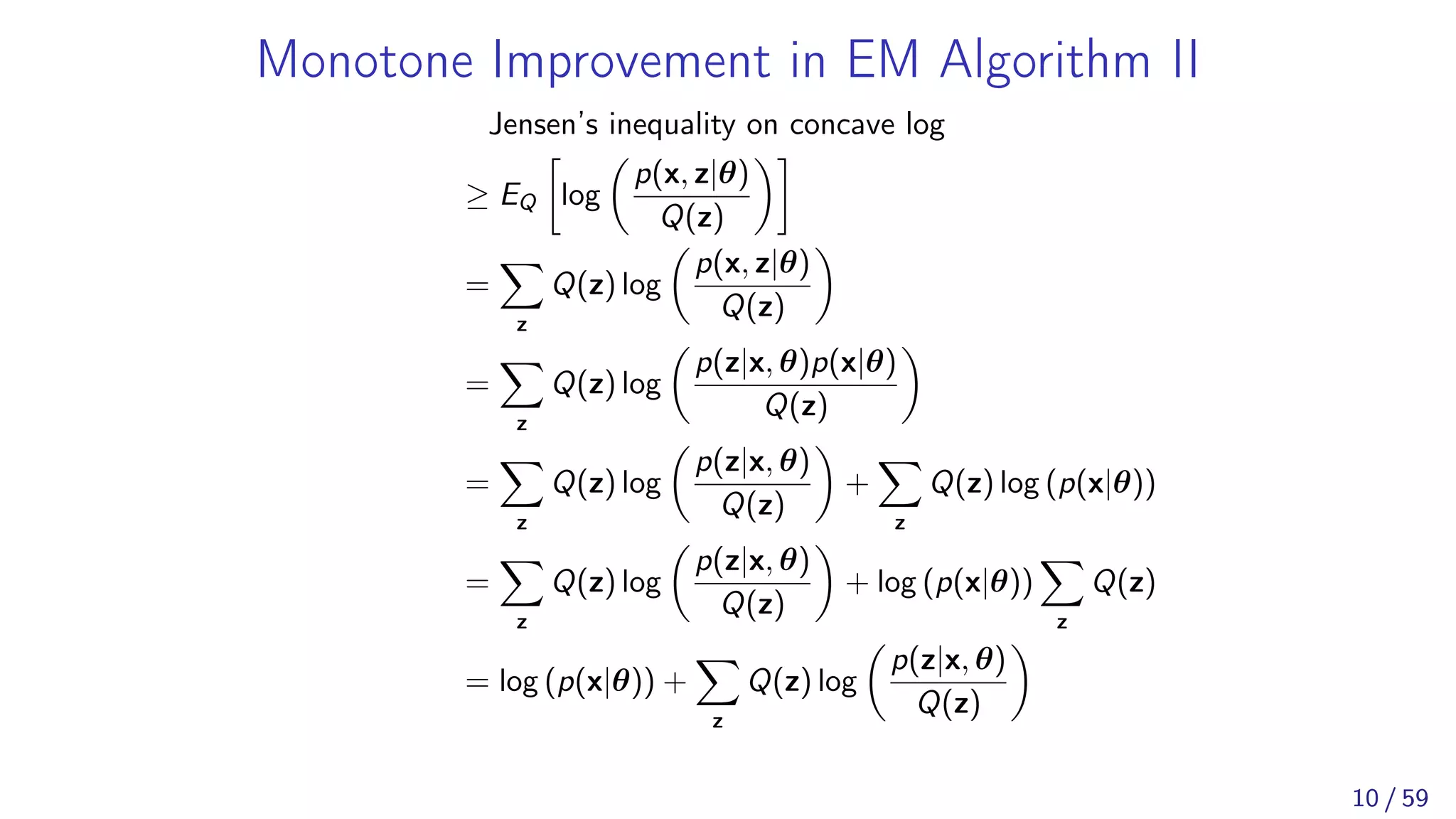 Monotone Improvement in EM Algorithm II

Jensen's inequality on concave log

$\geq E_Q \left[ \log \left( \frac{p(\mathbf{x}, \mathbf{z}|\boldsymbol{\theta})}{Q(\mathbf{z})} \right) \right]$

$= \sum_{\mathbf{z}} Q(\mathbf{z}) \log \left( \frac{p(\mathbf{x}, \mathbf{z}|\boldsymbol{\theta})}{Q(\mathbf{z})} \right)$

$= \sum_{\mathbf{z}} Q(\mathbf{z}) \log \left( \frac{p(\mathbf{z}|\mathbf{x}, \boldsymbol{\theta}) p(\mathbf{x}|\boldsymbol{\theta})}{Q(\mathbf{z})} \right)$

$= \sum_{\mathbf{z}} Q(\mathbf{z}) \log \left( \frac{p(\mathbf{z}|\mathbf{x}, \boldsymbol{\theta})}{Q(\mathbf{z})} \right) + \sum_{\mathbf{z}} Q(\mathbf{z}) \log \left( p(\mathbf{x}|\boldsymbol{\theta}) \right)$

$= \sum_{\mathbf{z}} Q(\mathbf{z}) \log \left( \frac{p(\mathbf{z}|\mathbf{x}, \boldsymbol{\theta})}{Q(\mathbf{z})} \right) + \log \left( p(\mathbf{x}|\boldsymbol{\theta}) \right) \sum_{\mathbf{z}} Q(\mathbf{z})$

$= \log \left( p(\mathbf{x}|\boldsymbol{\theta}) \right) + \sum_{\mathbf{z}} Q(\mathbf{z}) \log \left( \frac{p(\mathbf{z}|\mathbf{x}, \boldsymbol{\theta})}{Q(\mathbf{z})} \right)$

10 / 59